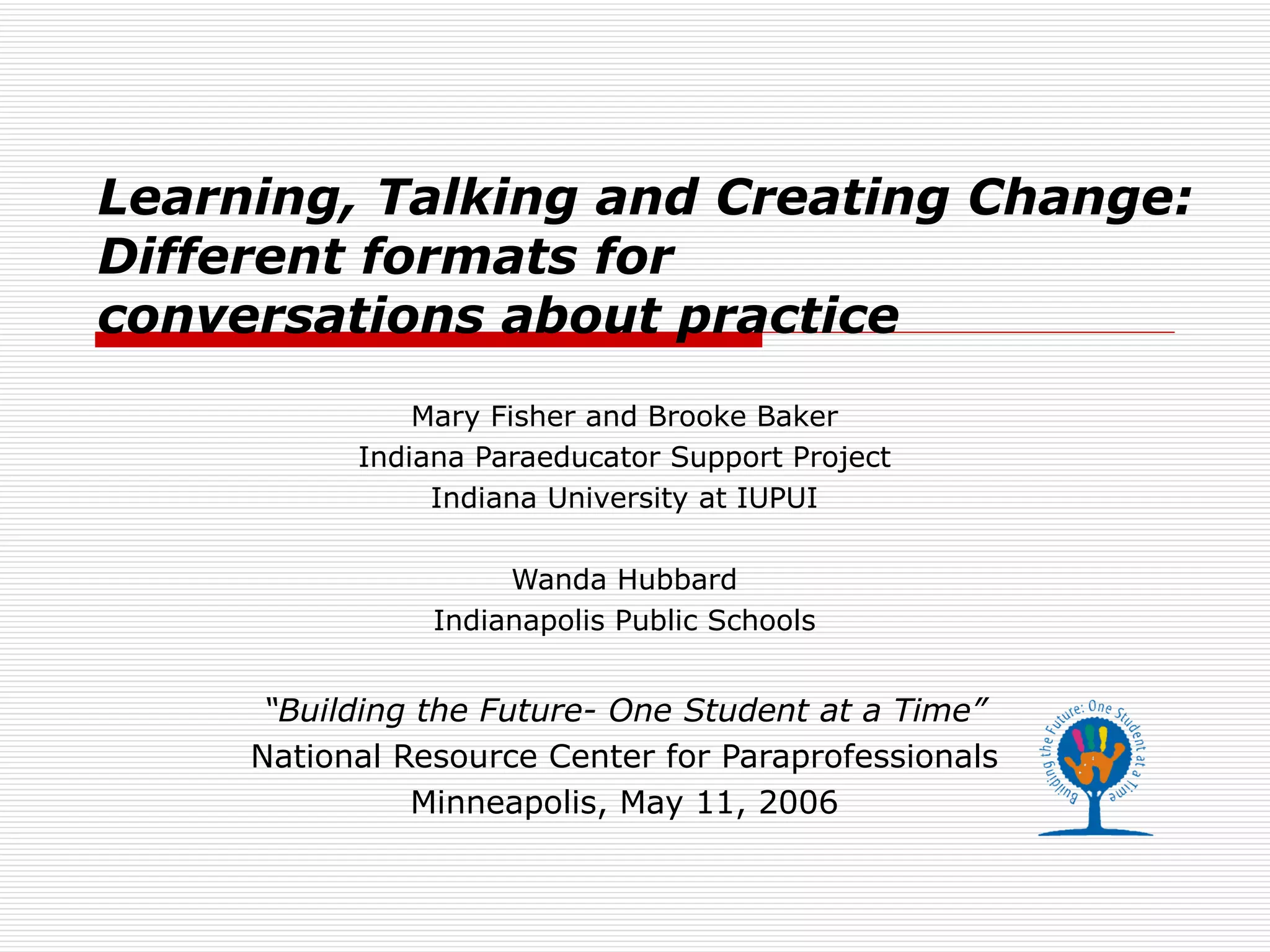 Learning, Talking and Creating Change: Different formats for conversations about practice

Mary Fisher and Brooke Baker
Indiana Paraeducator Support Project
Indiana University at IUPUI

Wanda Hubbard
Indianapolis Public Schools

"Building the Future- One Student at a Time"
National Resource Center for Paraprofessionals
Minneapolis, May 11, 2006

Building the Future: One Student at a Time